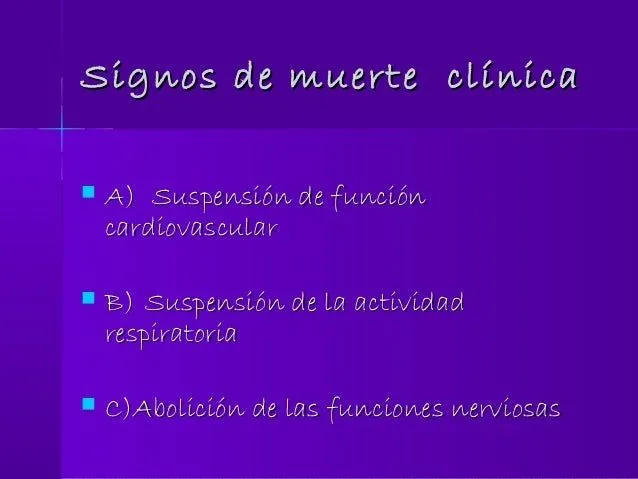 Signos de muerte clínica

A) Suspensión de función cardiovascular

B) Suspensión de la actividad respiratoria

C)Abolición de las funciones nerviosas